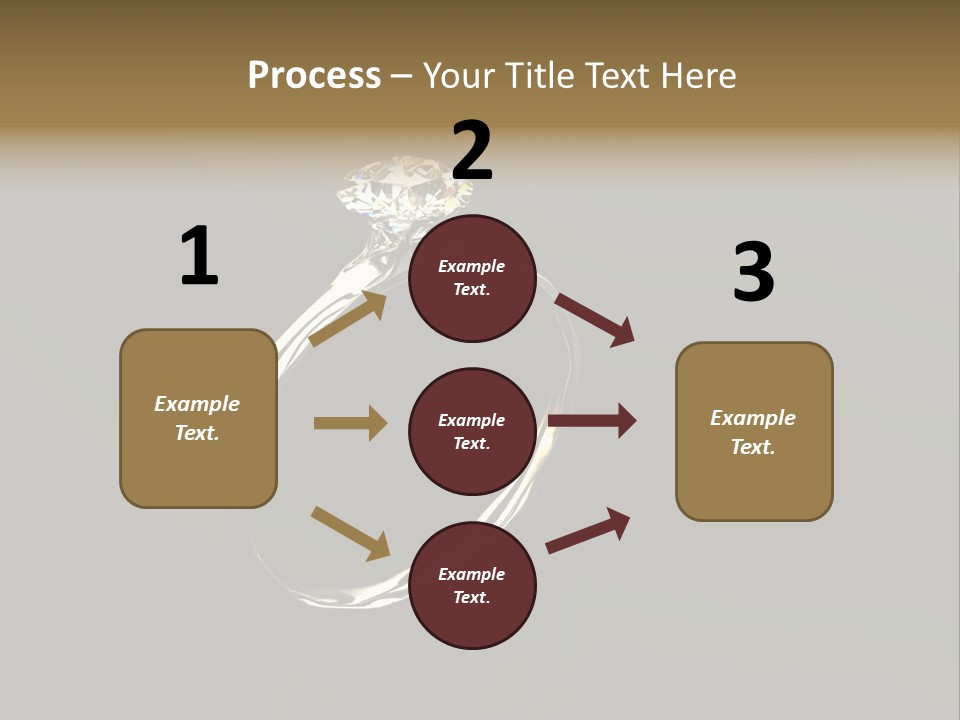 Process – Your Title Text Here

1

Example Text.

2

Example Text.

Example Text.

Example Text.

3

Example Text.